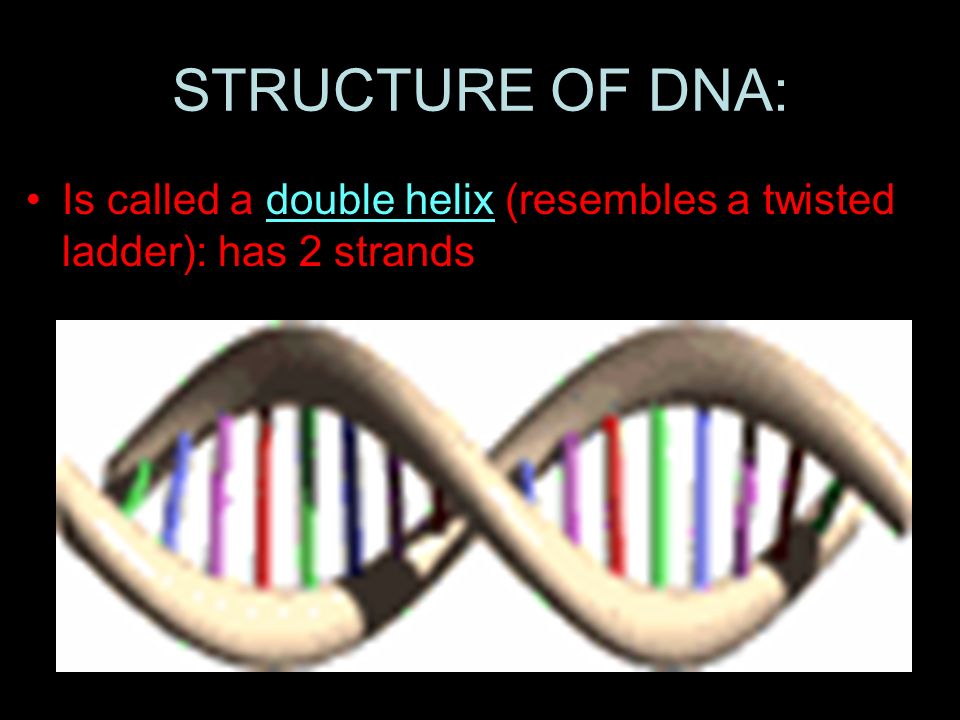 STRUCTURE OF DNA:

• Is called a double helix (resembles a twisted ladder): has 2 strands